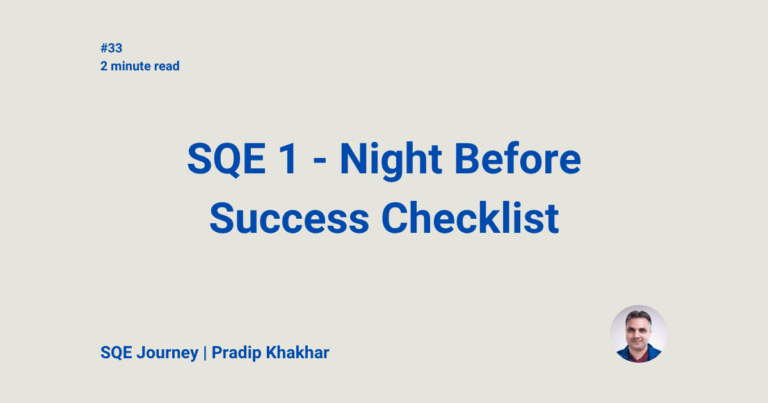 #33
2 minute read

SQE 1 - Night Before Success Checklist

SQE Journey | Pradip Khakhar